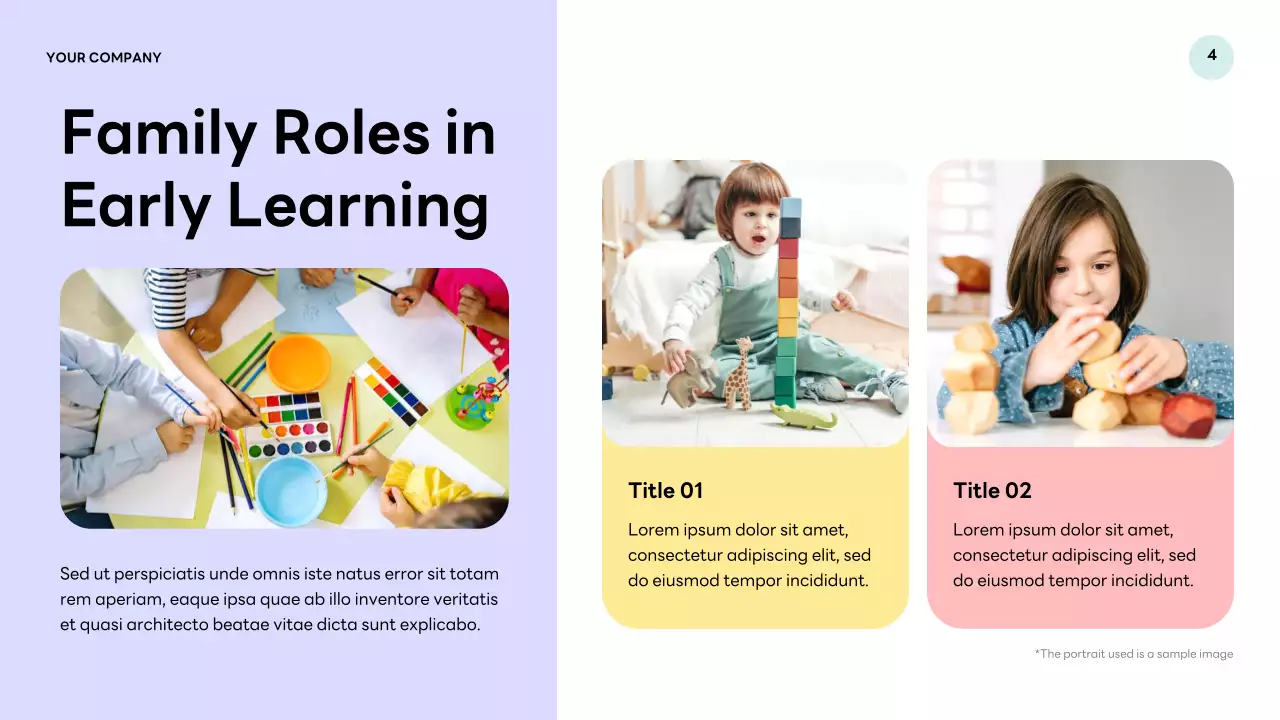 YOUR COMPANY

4

Family Roles in Early Learning

Sed ut perspiciatis unde omnis iste natus error sit totam rem aperiam, eaque ipsa quae ab illo inventore veritatis et quasi architecto beatae vitae dicta sunt explicabo.

Title 01

Lorem ipsum dolor sit amet, consectetur adipiscing elit, sed do eiusmod tempor incididunt.

Title 02

Lorem ipsum dolor sit amet, consectetur adipiscing elit, sed do eiusmod tempor incididunt.

*The portrait used is a sample image